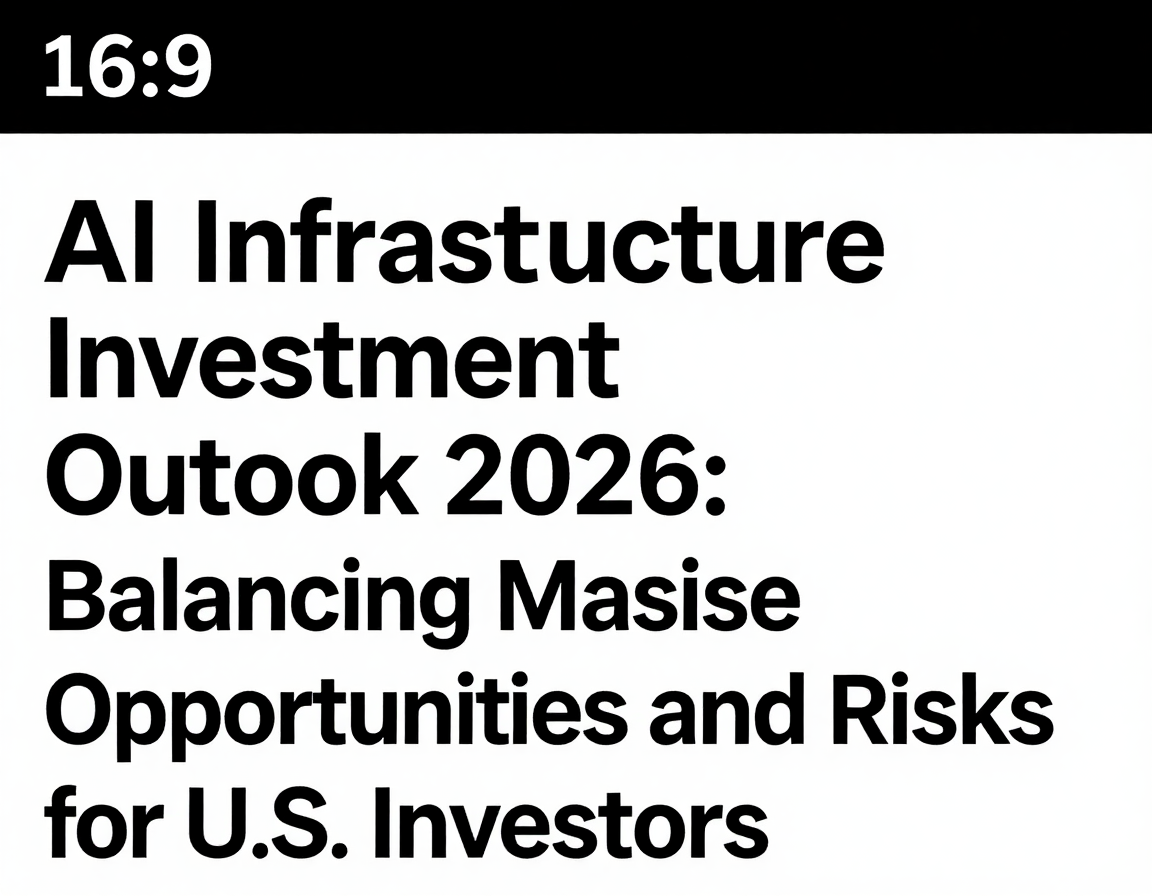 16:9

AI Infrastucture Investment Outook 2026: Balancing Masise Opportunities and Risks for U.S. Investors